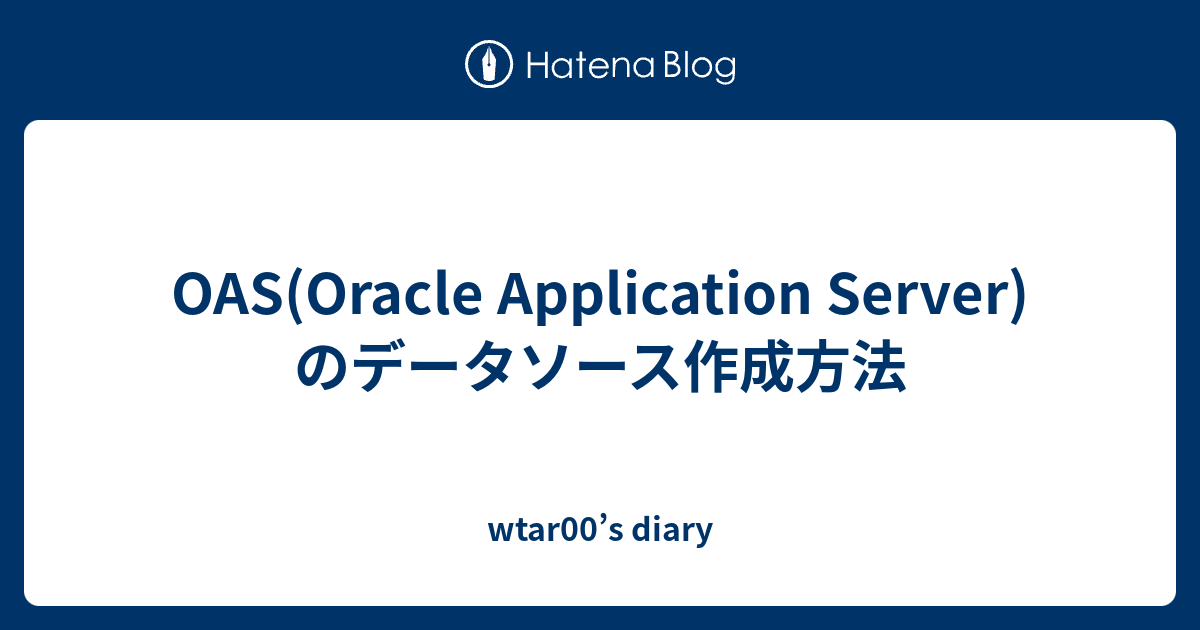 Hatena Blog

OAS(Oracle Application Server)のデータソース作成方法

wtar00's diary